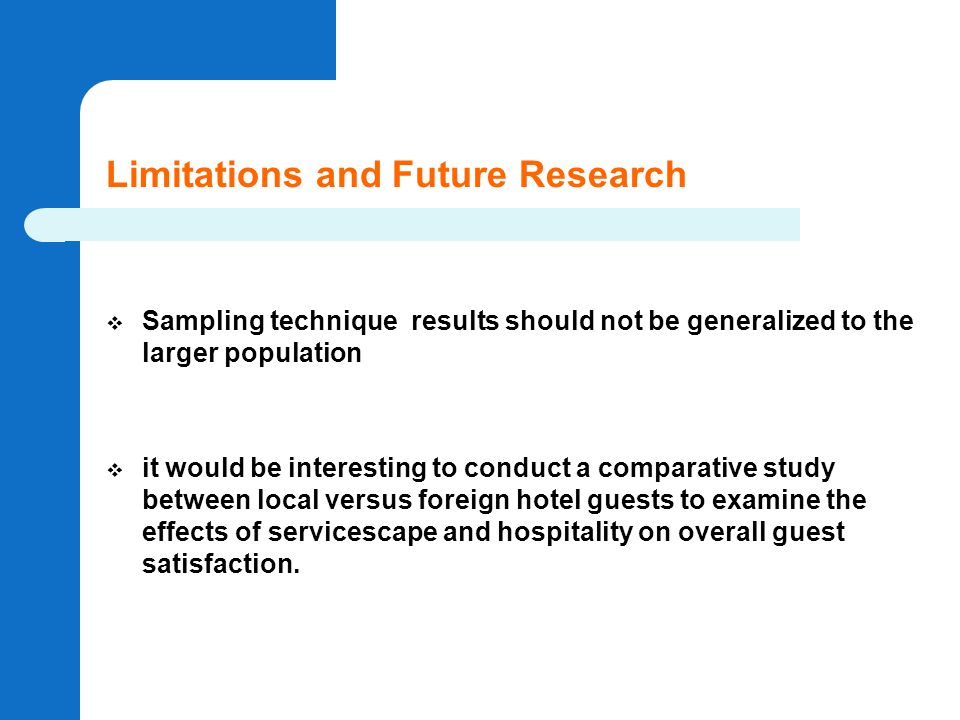 Limitations and Future Research

❖ Sampling technique results should not be generalized to the larger population

❖ it would be interesting to conduct a comparative study between local versus foreign hotel guests to examine the effects of servicescape and hospitality on overall guest satisfaction.